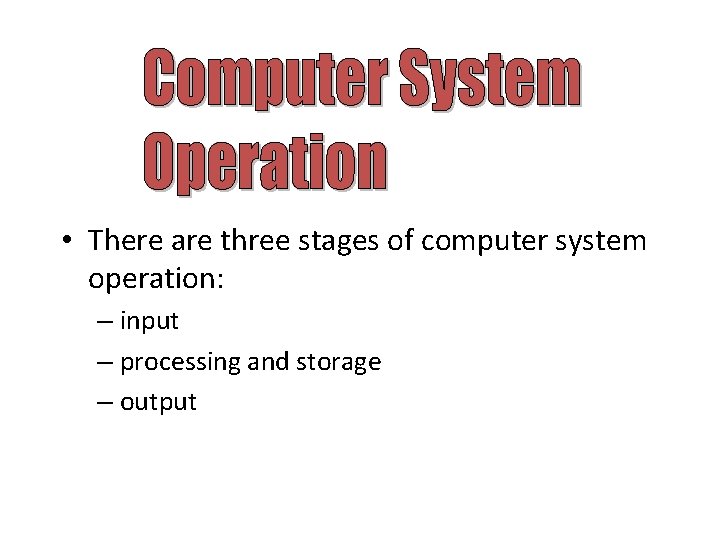 Computer System Operation

• There are three stages of computer system operation:
– input
– processing and storage
– output